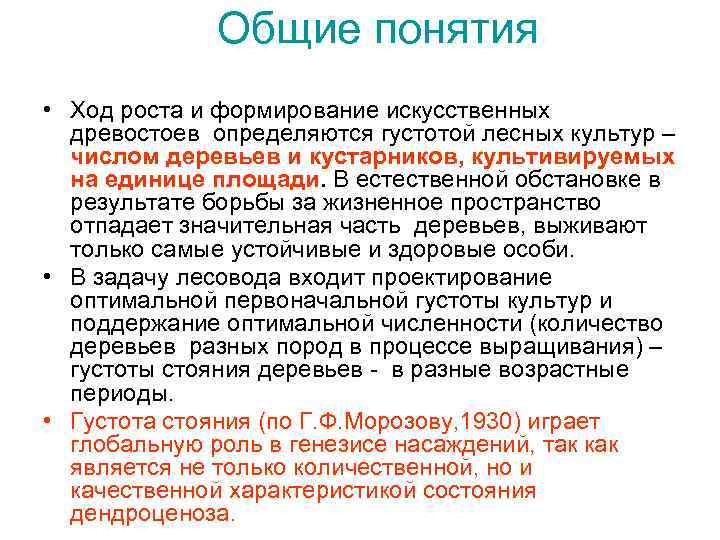 Общие понятия

• Ход роста и формирование искусственных древостоев определяются густотой лесных культур – числом деревьев и кустарников, культивируемых на единице площади. В естественной обстановке в результате борьбы за жизненное пространство отпадает значительная часть деревьев, выживают только самые устойчивые и здоровые особи.

• В задачу лесовода входит проектирование оптимальной первоначальной густоты культур и поддержание оптимальной численности (количество деревьев разных пород в процессе выращивания) – густоты стояния деревьев - в разные возрастные периоды.

• Густота стояния (по Г.Ф.Морозову,1930) играет глобальную роль в генезисе насаждений, так как является не только количественной, но и качественной характеристикой состояния дендроценоза.